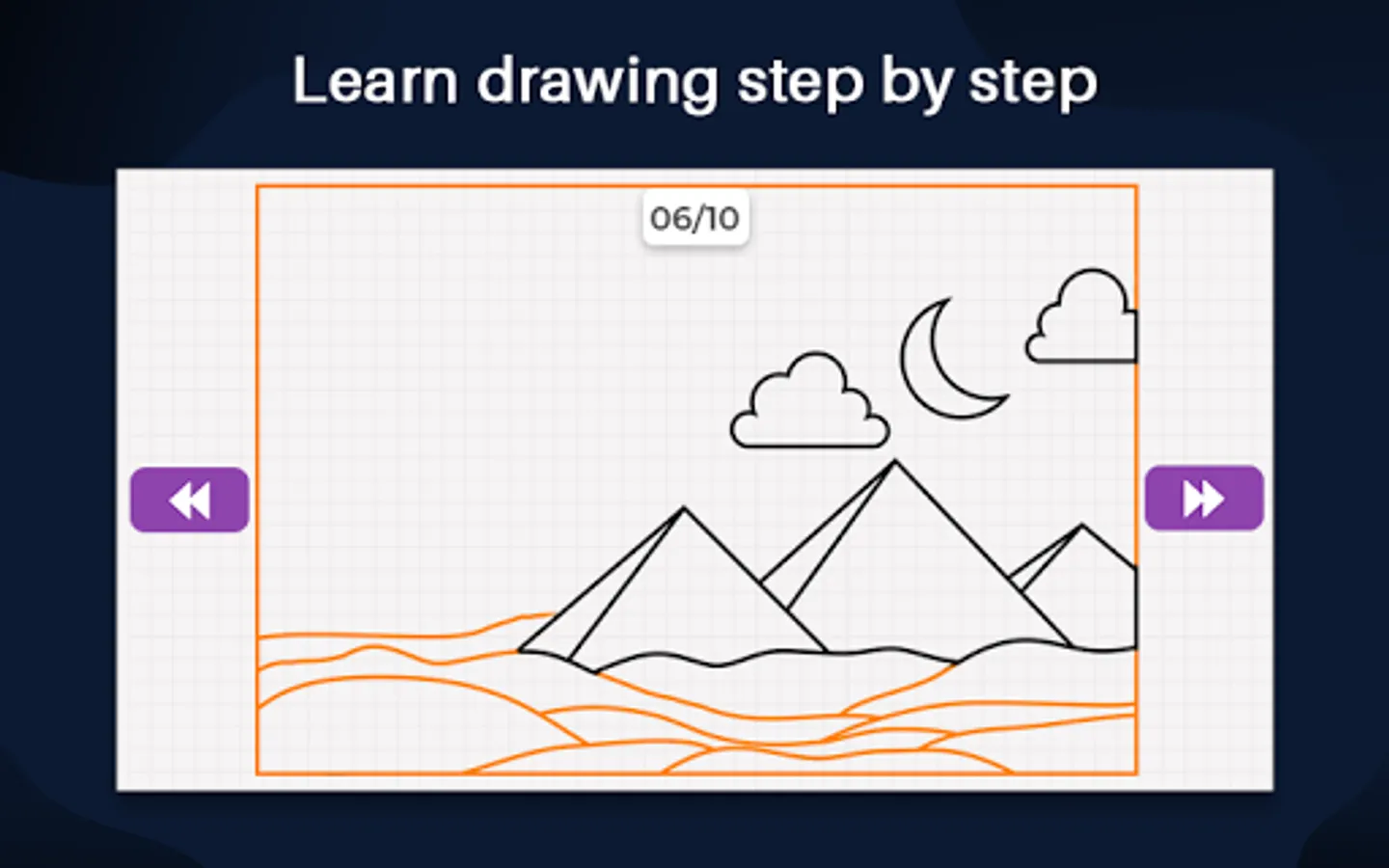 Learn drawing step by step

06/10